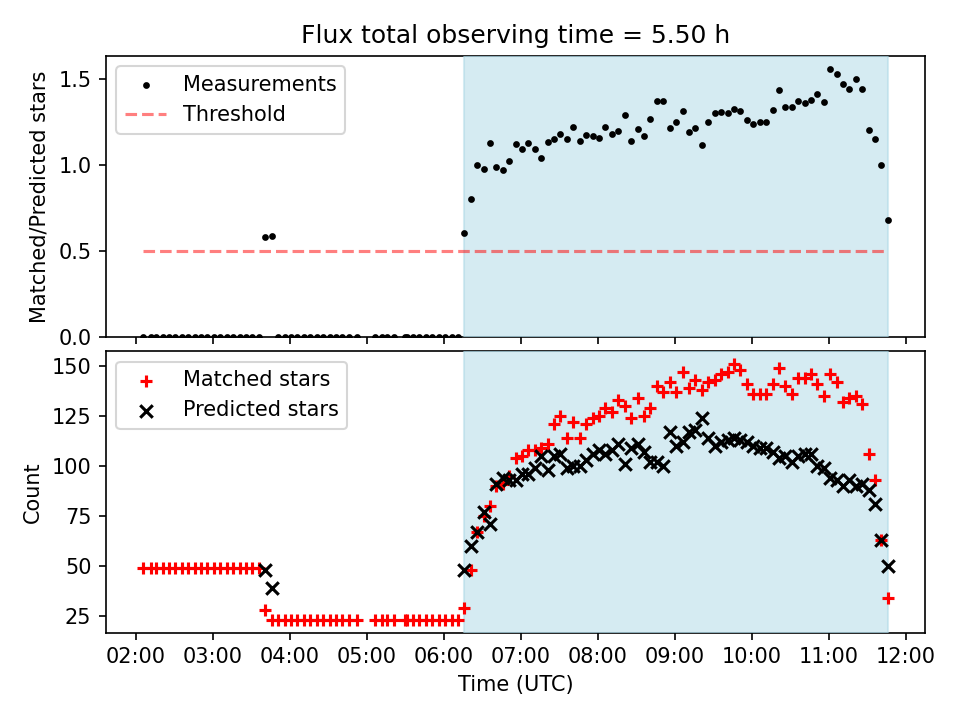 Flux total observing time = 5.50 h

Measurements
Threshold

Matched/Predicted stars

1.5
1.0
0.5
0.0

Matched stars
Predicted stars

Count

150
125
100
75
50
25

02:00 03:00 04:00 05:00 06:00 07:00 08:00 09:00 10:00 11:00 12:00

Time (UTC)